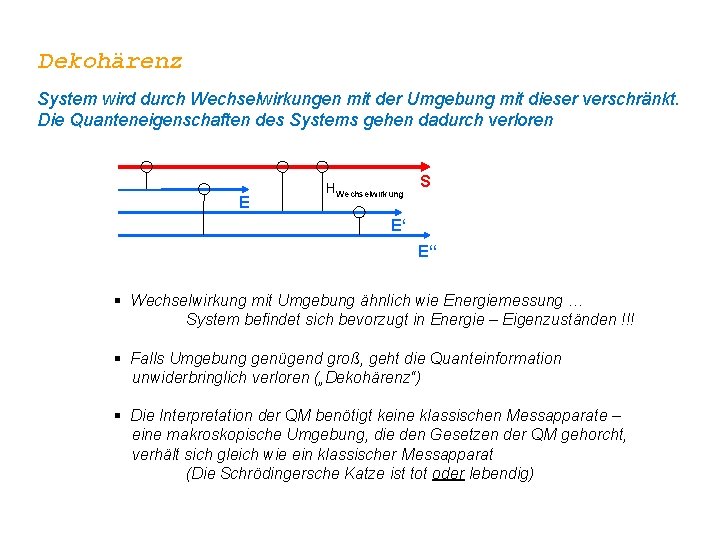 Dekohärenz

System wird durch Wechselwirkungen mit der Umgebung mit dieser verschränkt. Die Quanteneigenschaften des Systems gehen dadurch verloren

S

$H_{Wechselwirkung}$

E

E‘

E“

▪ Wechselwirkung mit Umgebung ähnlich wie Energiemessung …
System befindet sich bevorzugt in Energie – Eigenzuständen !!!

▪ Falls Umgebung genügend groß, geht die Quanteinformation unwiderbringlich verloren („Dekohärenz“)

▪ Die Interpretation der QM benötigt keine klassischen Messapparate – eine makroskopische Umgebung, die den Gesetzen der QM gehorcht, verhält sich gleich wie ein klassischer Messapparat
(Die Schrödingersche Katze ist tot oder lebendig)